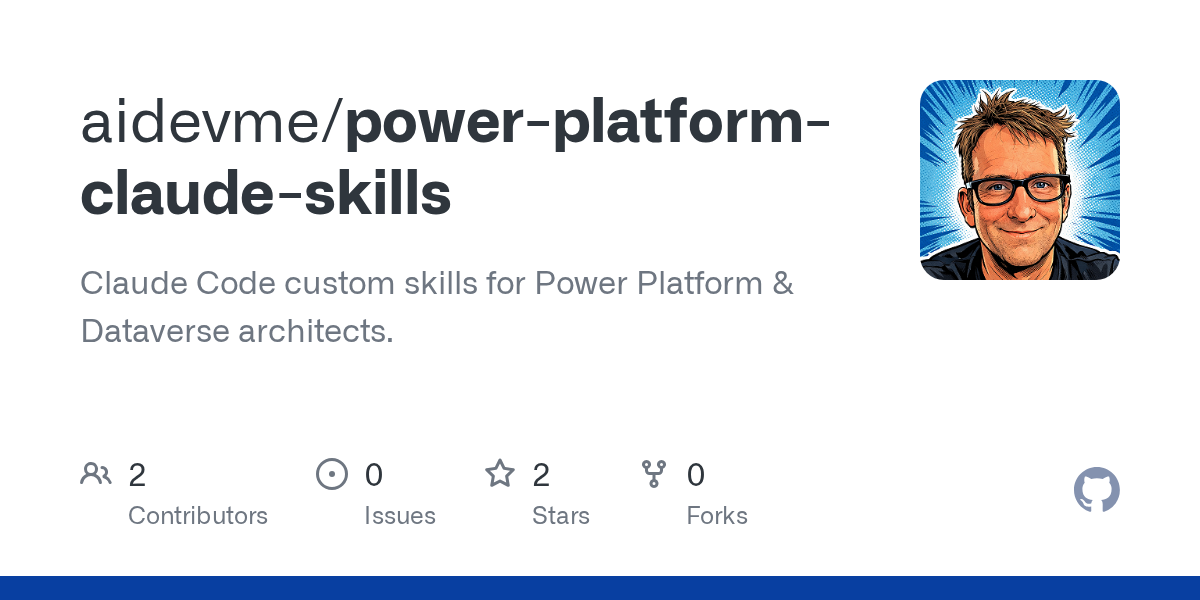 aidevme/power-platform-claude-skills

Claude Code custom skills for Power Platform & Dataverse architects.

2
Contributors

0
Issues

2
Stars

0
Forks